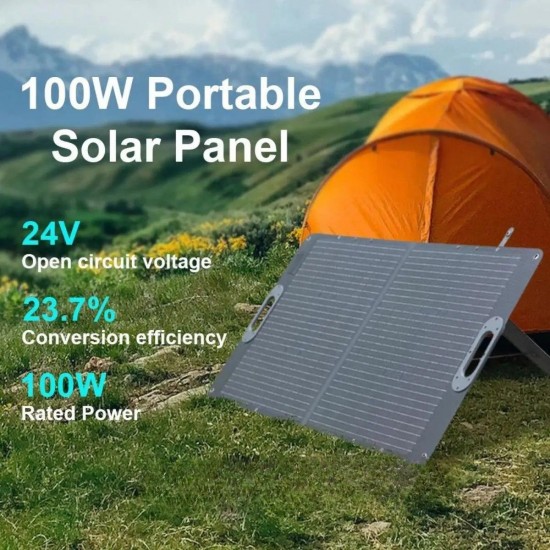 100W Portable Solar Panel

24V
Open circuit voltage

23.7%
Conversion efficiency

100W
Rated Power